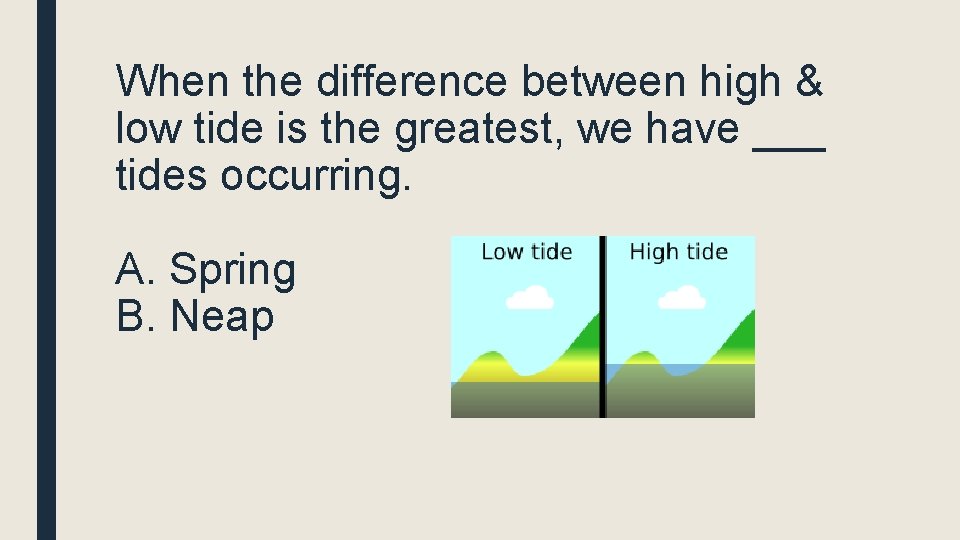 When the difference between high & low tide is the greatest, we have ___ tides occurring.

A. Spring
B. Neap

Low tide
High tide